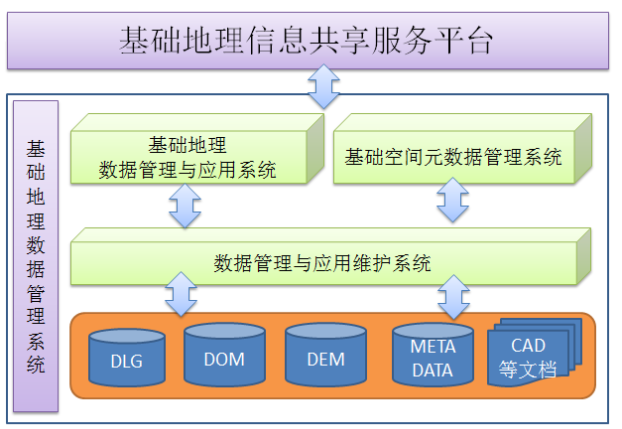 基础地理信息共享服务平台

基础地理数据管理系统

基础地理
数据管理与应用系统

基础空间元数据管理系统

数据管理与应用维护系统

DLG

DOM

DEM

META DATA

CAD 等文档